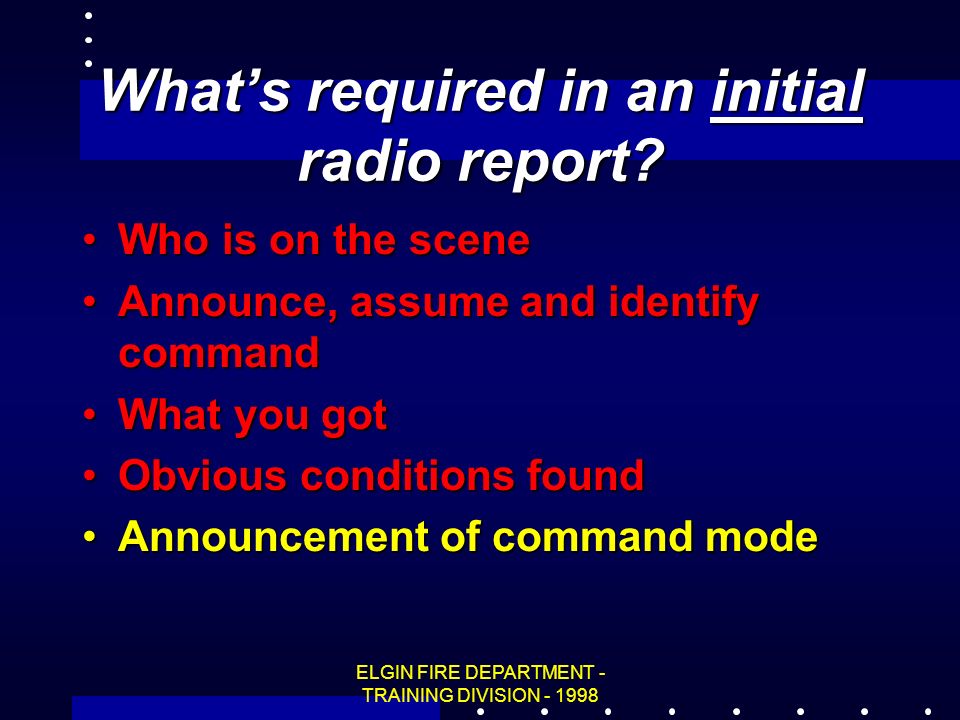 What's required in an initial radio report?

• Who is on the scene
• Announce, assume and identify command
• What you got
• Obvious conditions found
• Announcement of command mode

ELGIN FIRE DEPARTMENT - TRAINING DIVISION - 1998